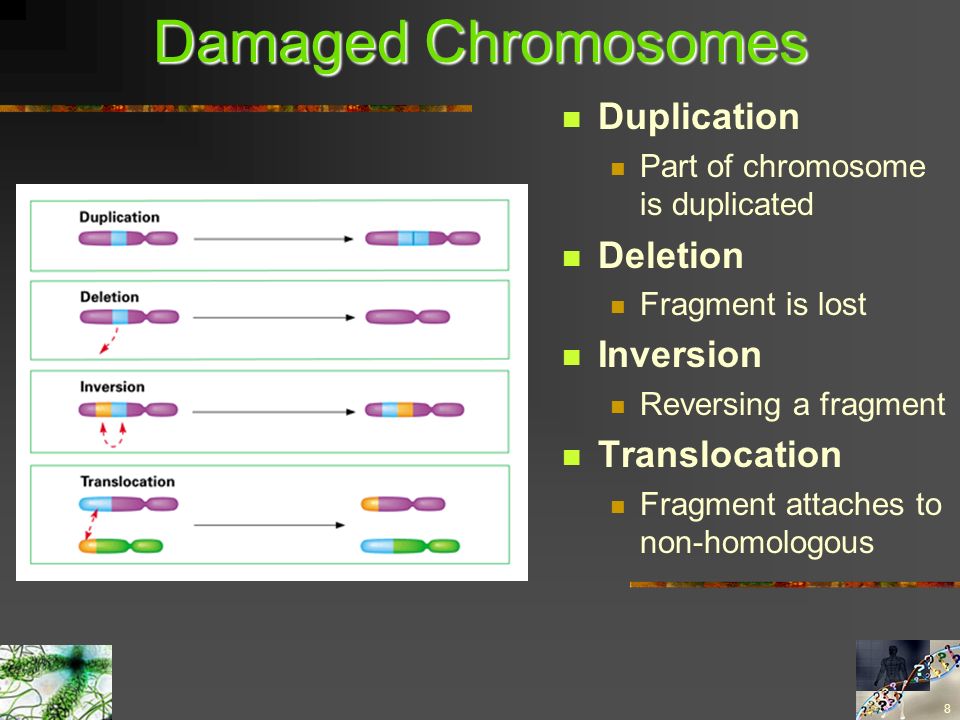 Damaged Chromosomes

Duplication

Deletion

Inversion

Translocation

- Duplication
  - Part of chromosome is duplicated
- Deletion
  - Fragment is lost
- Inversion
  - Reversing a fragment
- Translocation
  - Fragment attaches to non-homologous

8